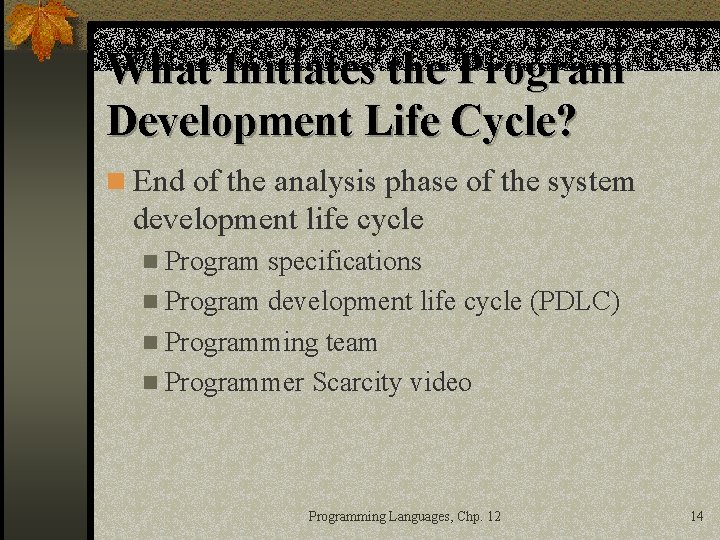 What Initiates the Program Development Life Cycle?

End of the analysis phase of the system development life cycle

Program specifications

Program development life cycle (PDLC)

Programming team

Programmer Scarcity video

Programming Languages, Chp. 12

14